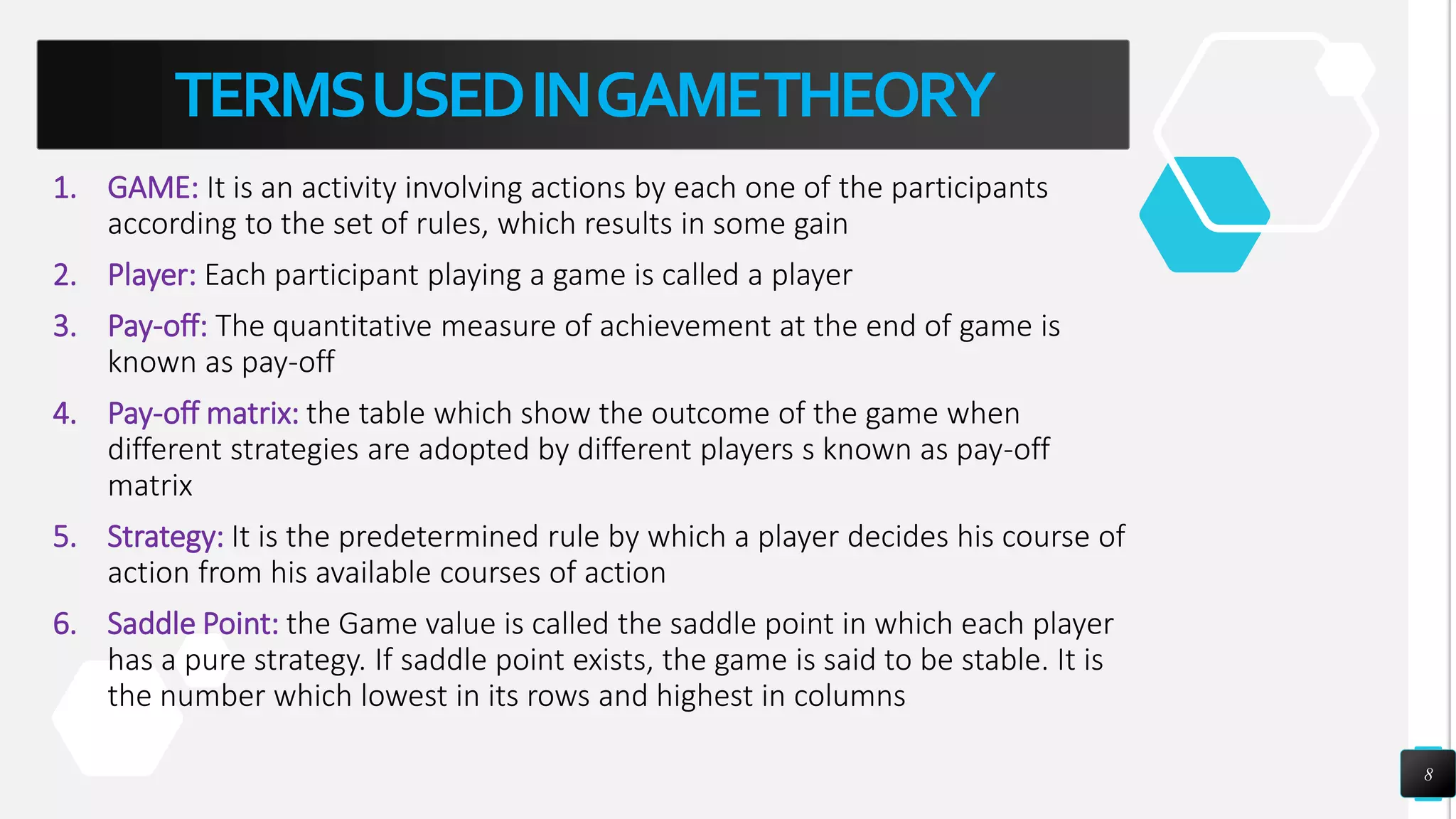 TERMS USED IN GAME THEORY

1. GAME: It is an activity involving actions by each one of the participants according to the set of rules, which results in some gain

2. Player: Each participant playing a game is called a player

3. Pay-off: The quantitative measure of achievement at the end of game is known as pay-off

4. Pay-off matrix: the table which show the outcome of the game when different strategies are adopted by different players s known as pay-off matrix

5. Strategy: It is the predetermined rule by which a player decides his course of action from his available courses of action

6. Saddle Point: the Game value is called the saddle point in which each player has a pure strategy. If saddle point exists, the game is said to be stable. It is the number which lowest in its rows and highest in columns

8